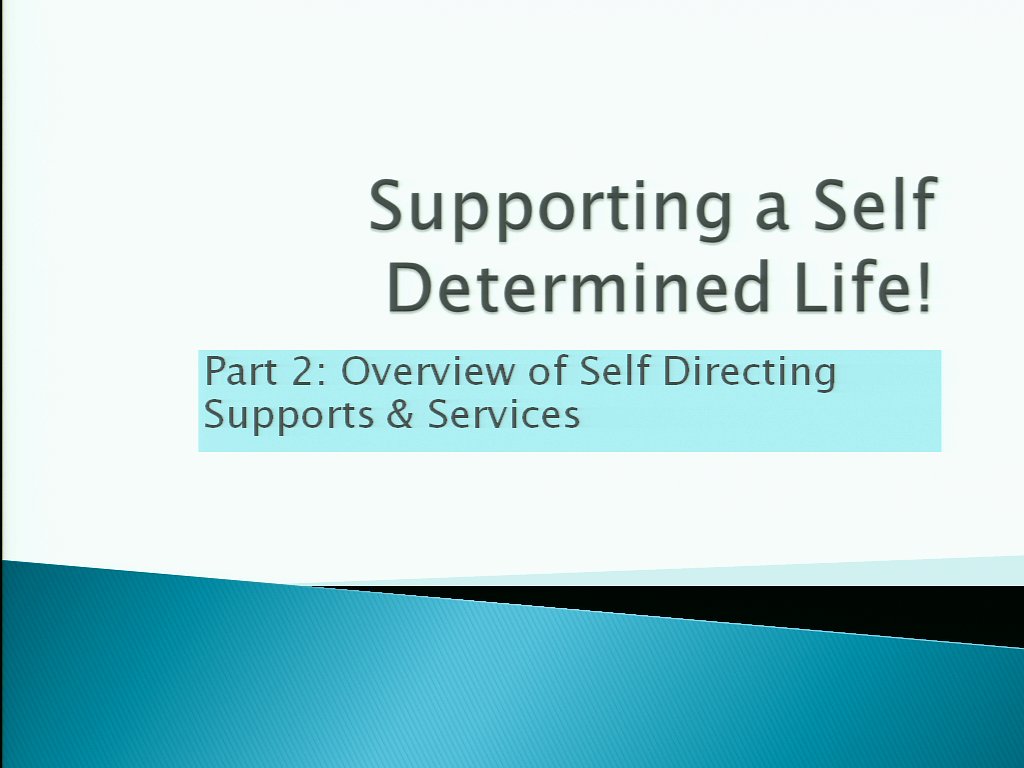 Supporting a Self Determined Life!

Part 2: Overview of Self Directing Supports & Services